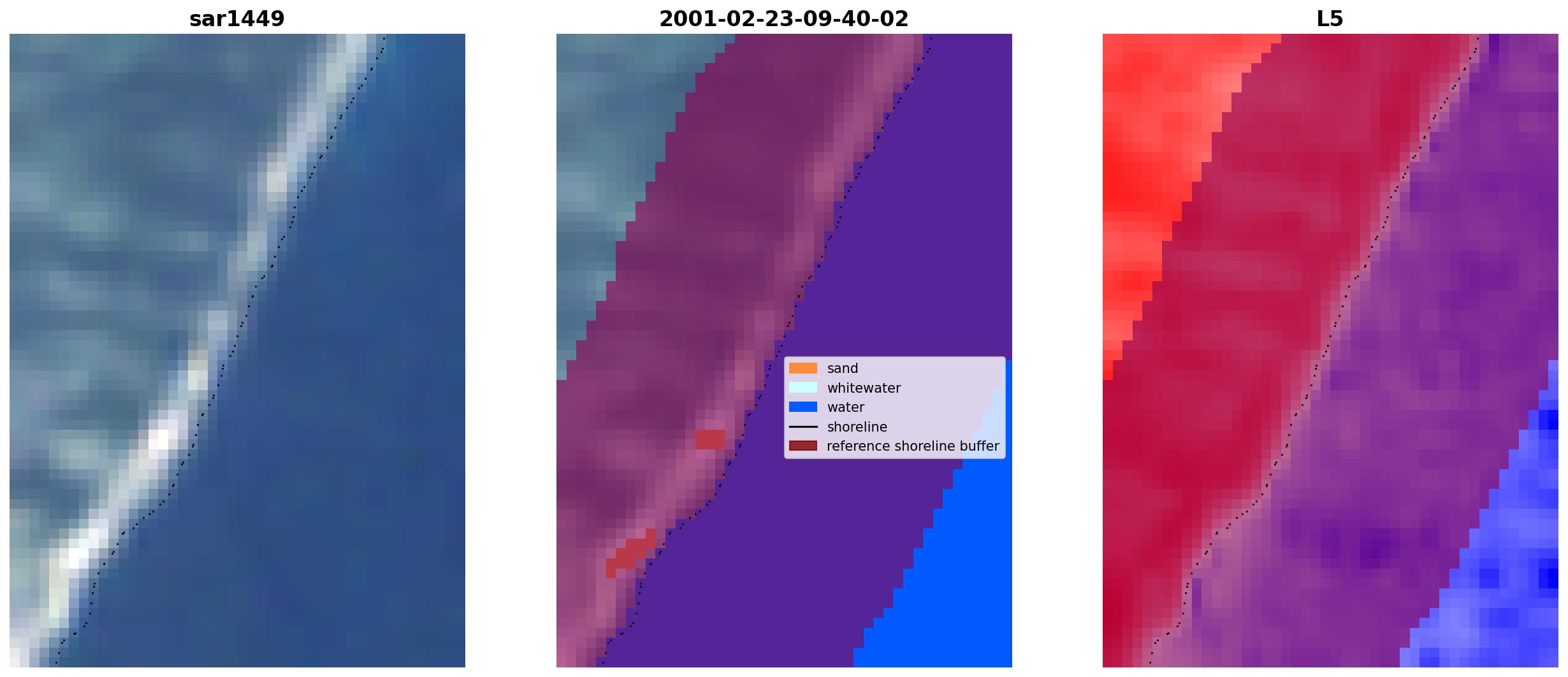 sar1449

2001-02-23-09-40-02

sand
whitewater
water
shoreline
reference shoreline buffer

L5